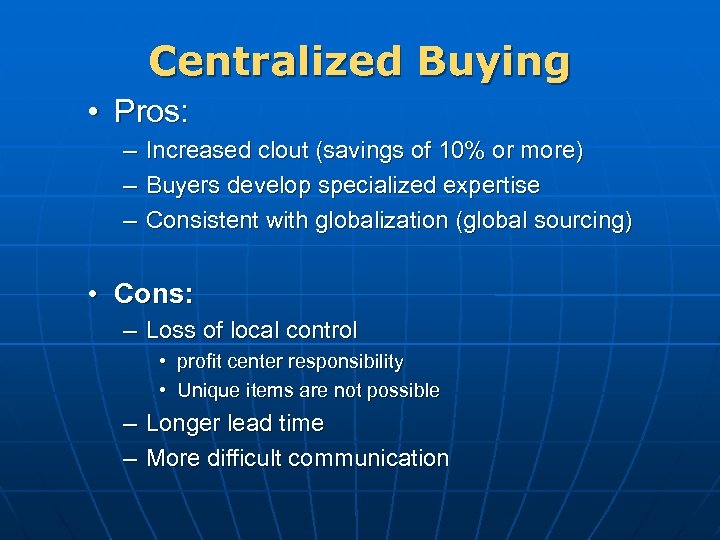 Centralized Buying

• Pros:
– Increased clout (savings of 10% or more)
– Buyers develop specialized expertise
– Consistent with globalization (global sourcing)

• Cons:
– Loss of local control
• profit center responsibility
• Unique items are not possible
– Longer lead time
– More difficult communication